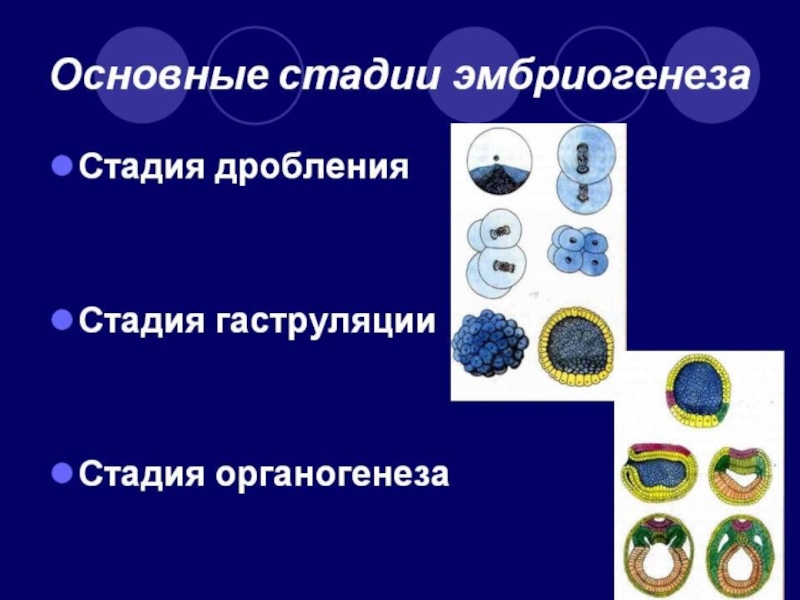 Основные стадии эмбриогенеза

Стадия дробления

Стадия гаструляции

Стадия органогенеза